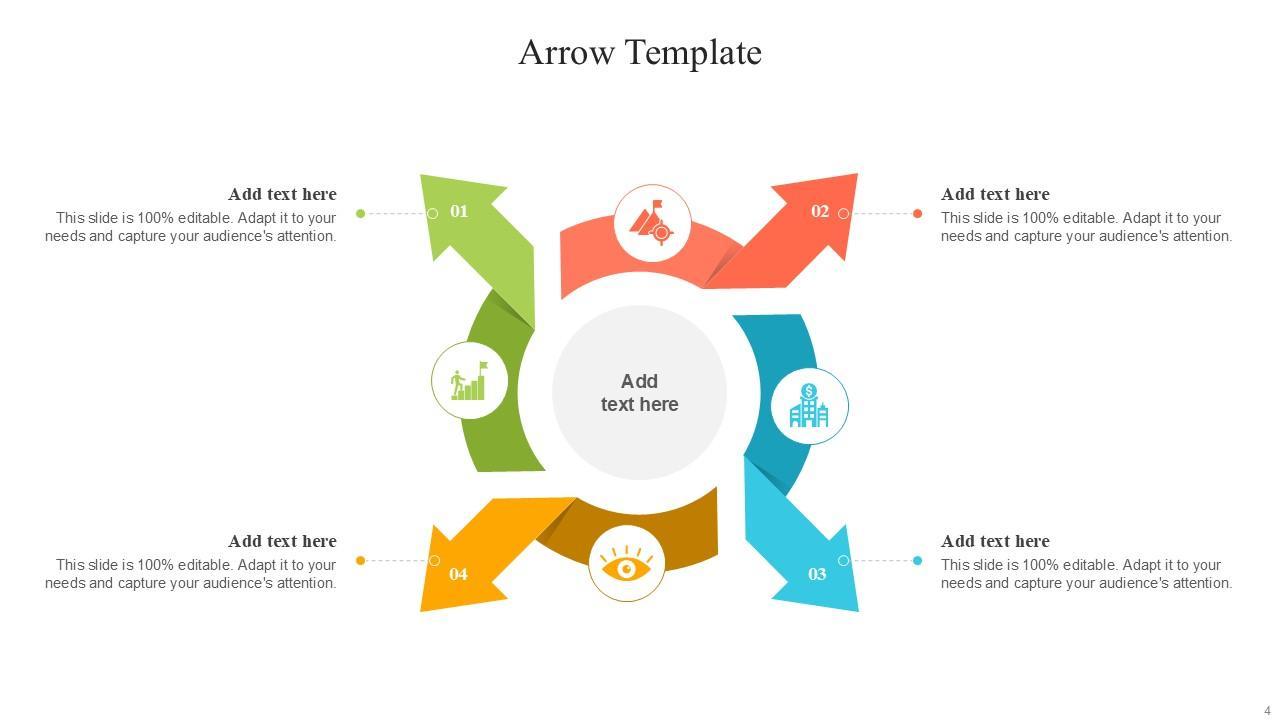 Arrow Template

Add text here
This slide is 100% editable. Adapt it to your needs and capture your audience's attention.

01

02

Add text here
This slide is 100% editable. Adapt it to your needs and capture your audience's attention.

Add text here

Add text here
This slide is 100% editable. Adapt it to your needs and capture your audience's attention.

04

03

Add text here
This slide is 100% editable. Adapt it to your needs and capture your audience's attention.

4